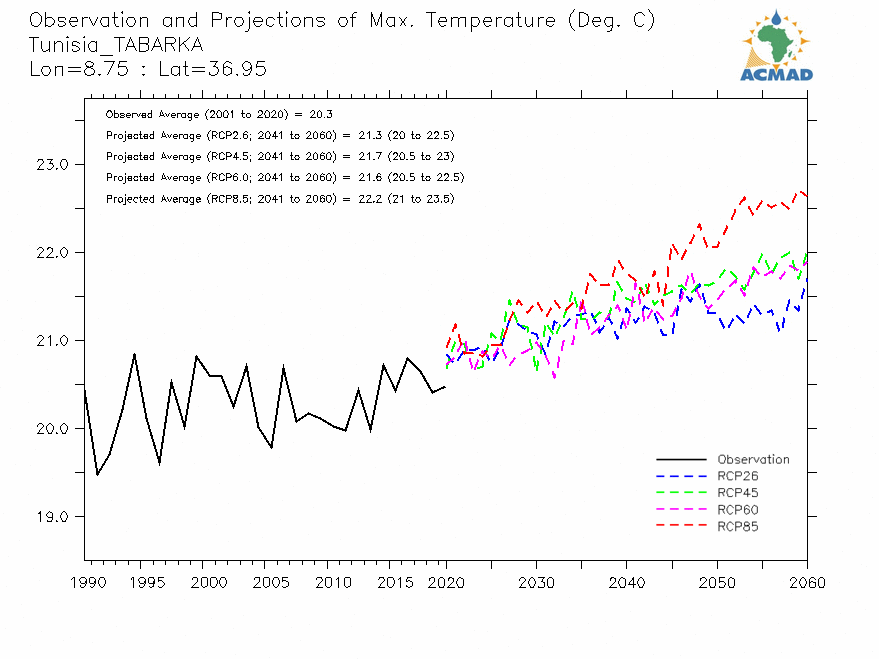 Observation and Projections of Max. Temperature (Deg. C)
Tunisia_TABARKA
Lon=8.75 : Lat=36.95

ACMAD

Observed Average (2001 to 2020) = 20.3
Projected Average (RCP2.6; 2041 to 2060) = 21.3 (20 to 22.5)
Projected Average (RCP4.5; 2041 to 2060) = 21.7 (20.5 to 23)
Projected Average (RCP6.0; 2041 to 2060) = 21.6 (20.5 to 22.5)
Projected Average (RCP8.5; 2041 to 2060) = 22.2 (21 to 23.5)

23.0
22.0
21.0
20.0
19.0

Observation
RCP26
RCP45
RCP60
RCP85

1990 1995 2000 2005 2010 2015 2020 2030 2040 2050 2060